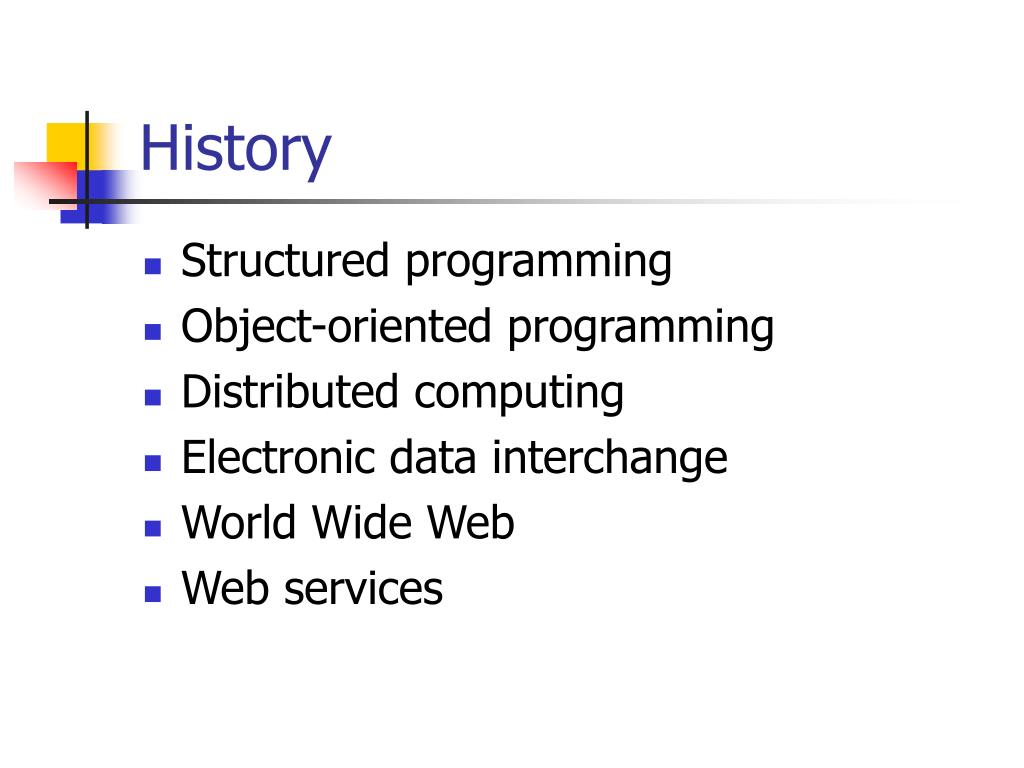 History

- Structured programming
- Object-oriented programming
- Distributed computing
- Electronic data interchange
- World Wide Web
- Web services